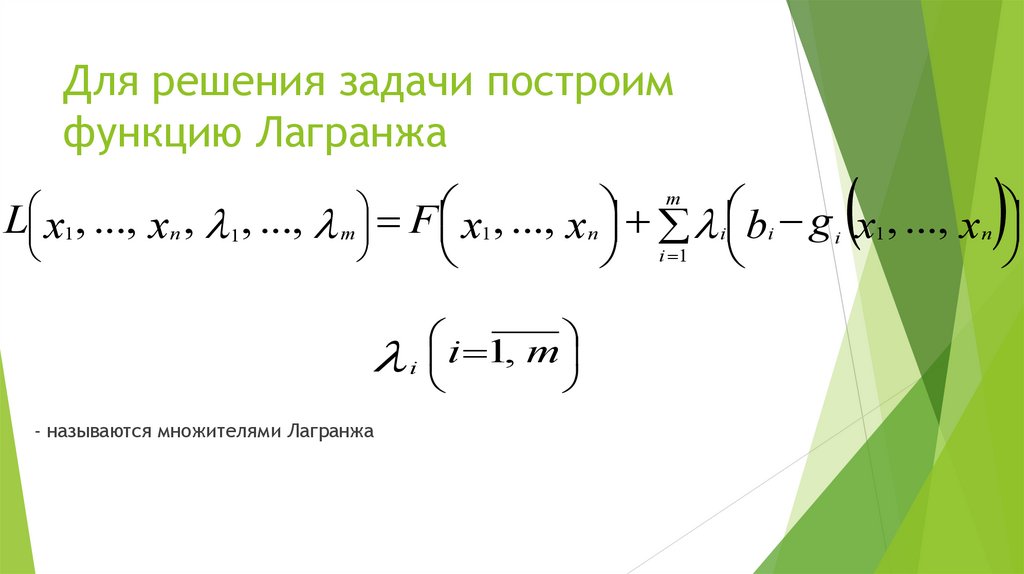 Для решения задачи построим функцию Лагранжа

$L\left(x_1, ..., x_n, \lambda_1, ..., \lambda_m\right) = F\left(x_1, ..., x_n\right) + \sum_{i=1}^{m} \lambda_i \left(b_i - g_i\left(x_1, ..., x_n\right)\right)$

$\lambda_i \left(i = \overline{1, m}\right)$

- называются множителями Лагранжа